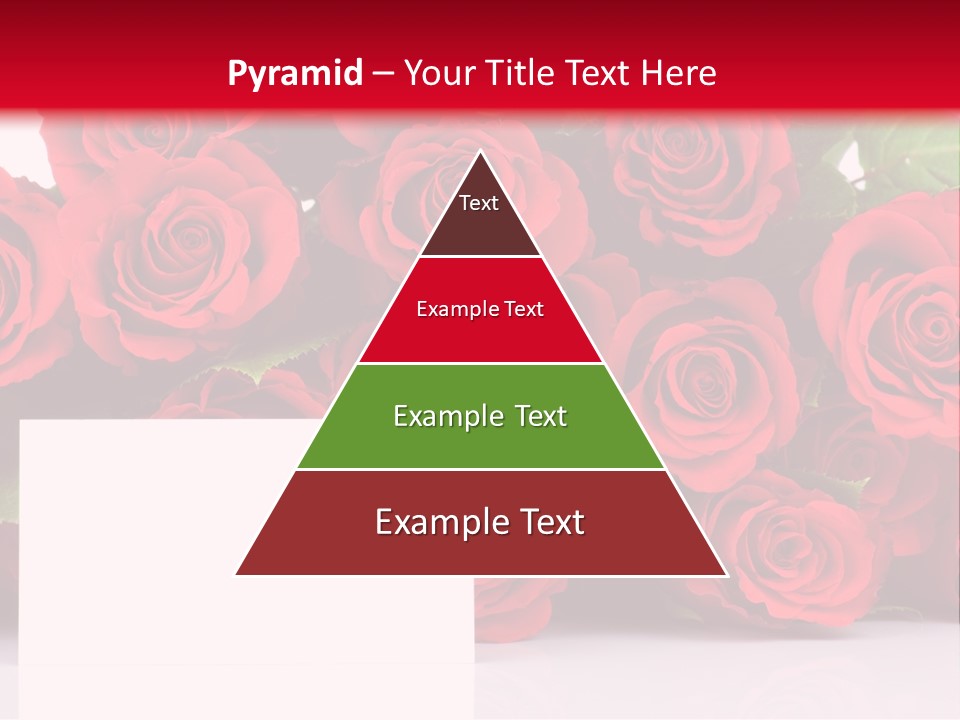 Pyramid – Your Title Text Here

Text

Example Text

Example Text

Example Text